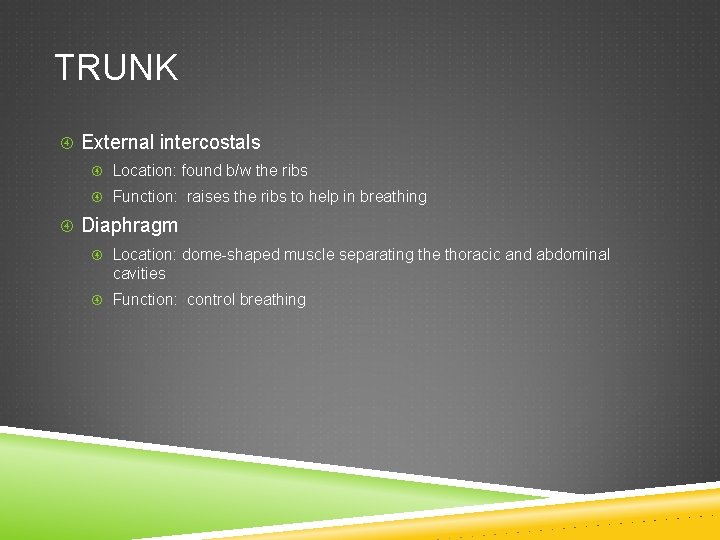 TRUNK

External intercostals

Location: found b/w the ribs

Function: raises the ribs to help in breathing

Diaphragm

Location: dome-shaped muscle separating the thoracic and abdominal cavities

Function: control breathing